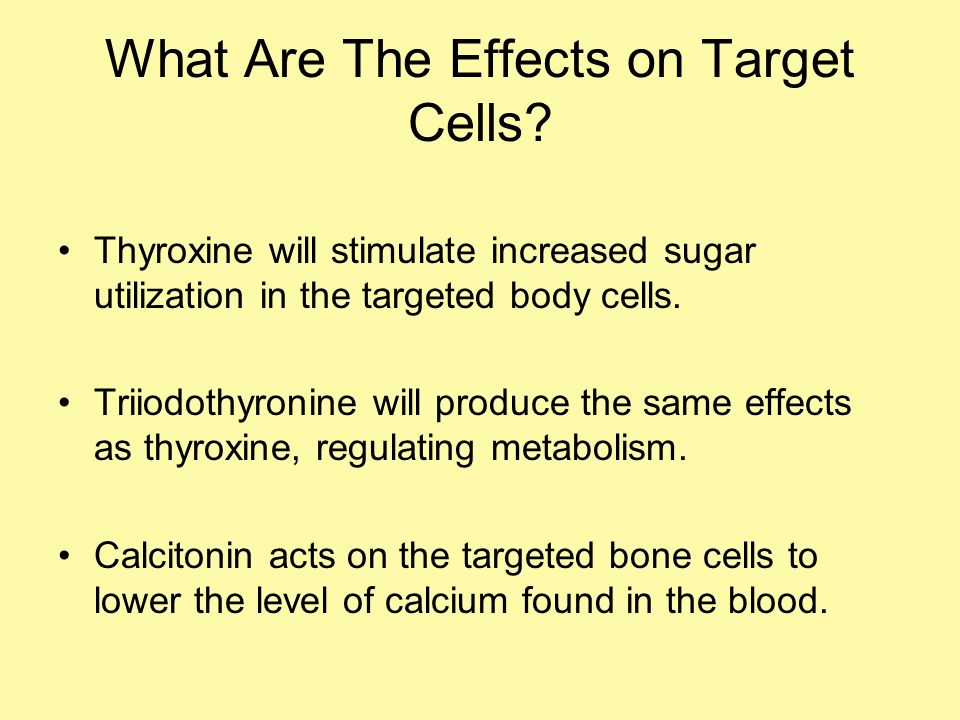 What Are The Effects on Target Cells?

• Thyroxine will stimulate increased sugar utilization in the targeted body cells.

• Triiodothyronine will produce the same effects as thyroxine, regulating metabolism.

• Calcitonin acts on the targeted bone cells to lower the level of calcium found in the blood.